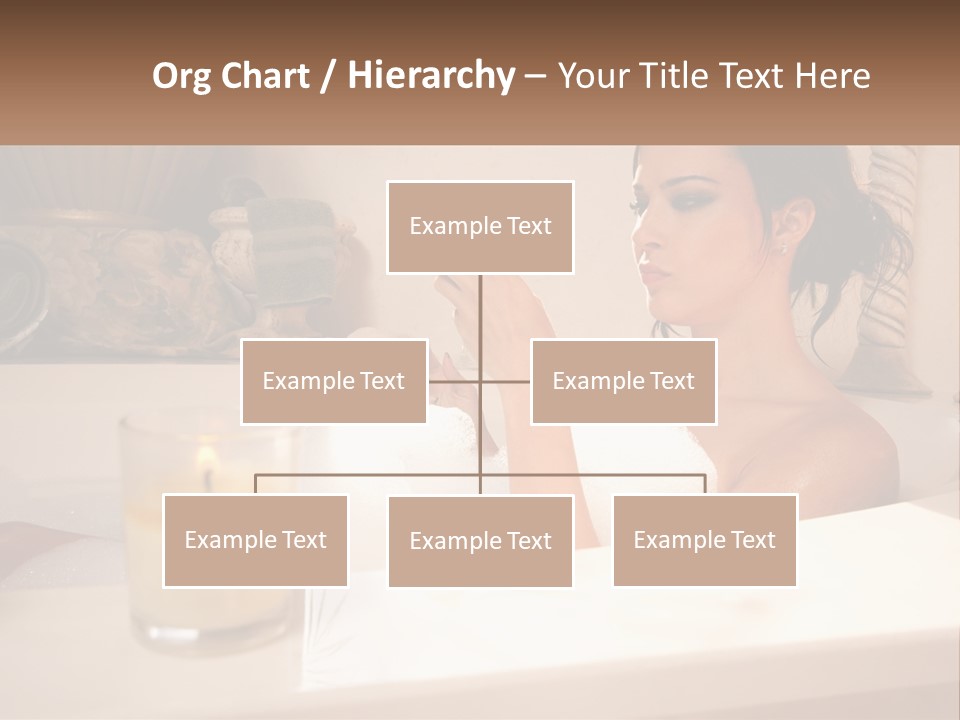 Org Chart / Hierarchy – Your Title Text Here

Example Text

Example Text

Example Text

Example Text

Example Text

Example Text